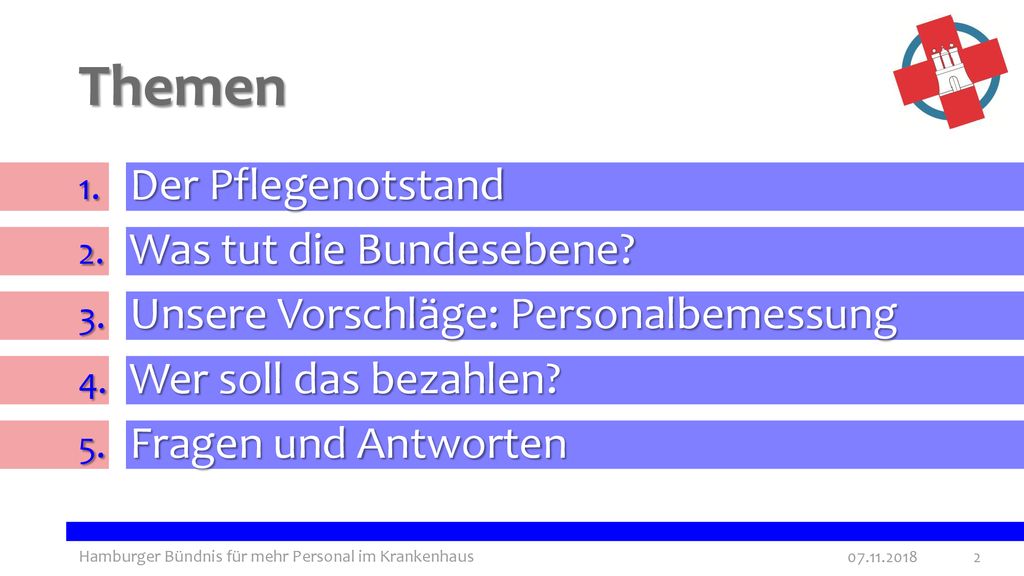 Themen

1. Der Pflegenotstand
2. Was tut die Bundesebene?
3. Unsere Vorschläge: Personalbemessung
4. Wer soll das bezahlen?
5. Fragen und Antworten

Hamburger Bündnis für mehr Personal im Krankenhaus 07.11.2018 2